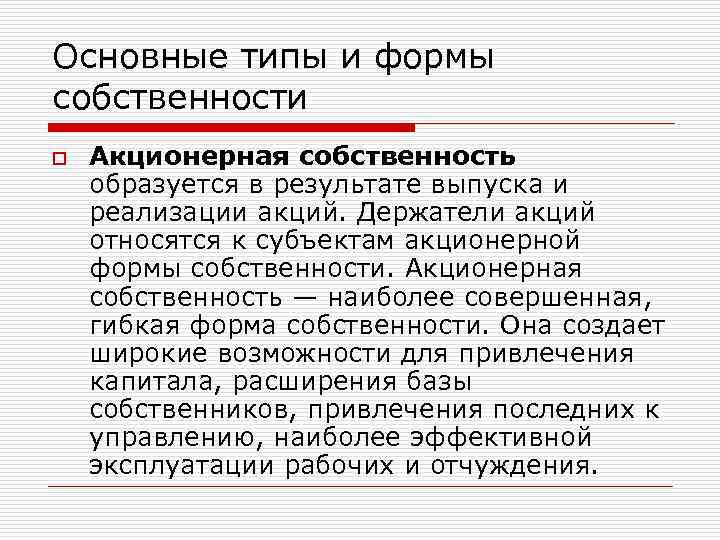 Основные типы и формы собственности

Акционерная собственность образуется в результате выпуска и реализации акций. Держатели акций относятся к субъектам акционерной формы собственности. Акционерная собственность — наиболее совершенная, гибкая форма собственности. Она создает широкие возможности для привлечения капитала, расширения базы собственников, привлечения последних к управлению, наиболее эффективной эксплуатации рабочих и отчуждения.